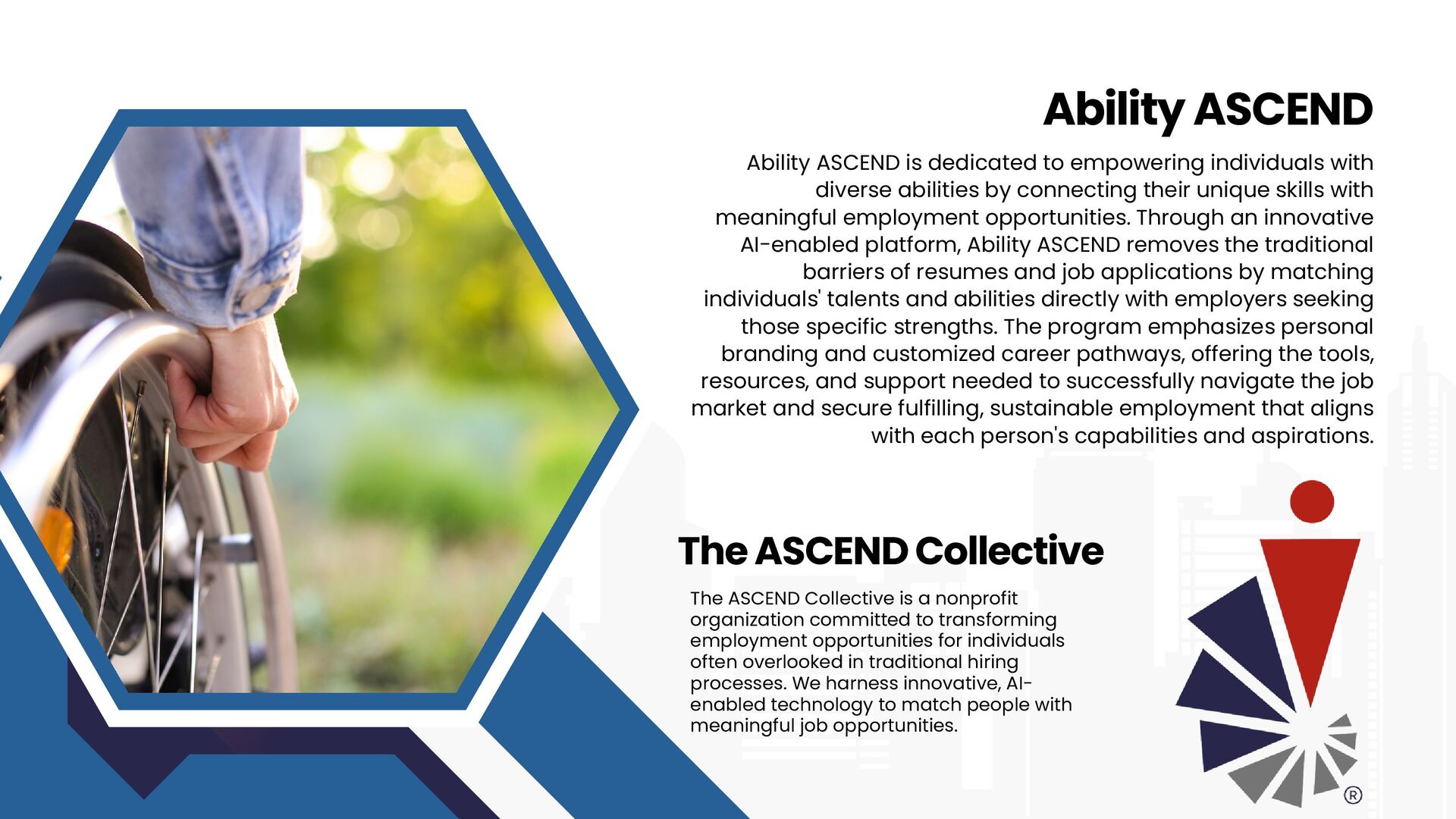 Ability ASCEND

Ability ASCEND is dedicated to empowering individuals with diverse abilities by connecting their unique skills with meaningful employment opportunities. Through an innovative AI-enabled platform, Ability ASCEND removes the traditional barriers of resumes and job applications by matching individuals' talents and abilities directly with employers seeking those specific strengths. The program emphasizes personal branding and customized career pathways, offering the tools, resources, and support needed to successfully navigate the job market and secure fulfilling, sustainable employment that aligns with each person's capabilities and aspirations.

The ASCEND Collective

The ASCEND Collective is a nonprofit organization committed to transforming employment opportunities for individuals often overlooked in traditional hiring processes. We harness innovative, AI-enabled technology to match people with meaningful job opportunities.

®